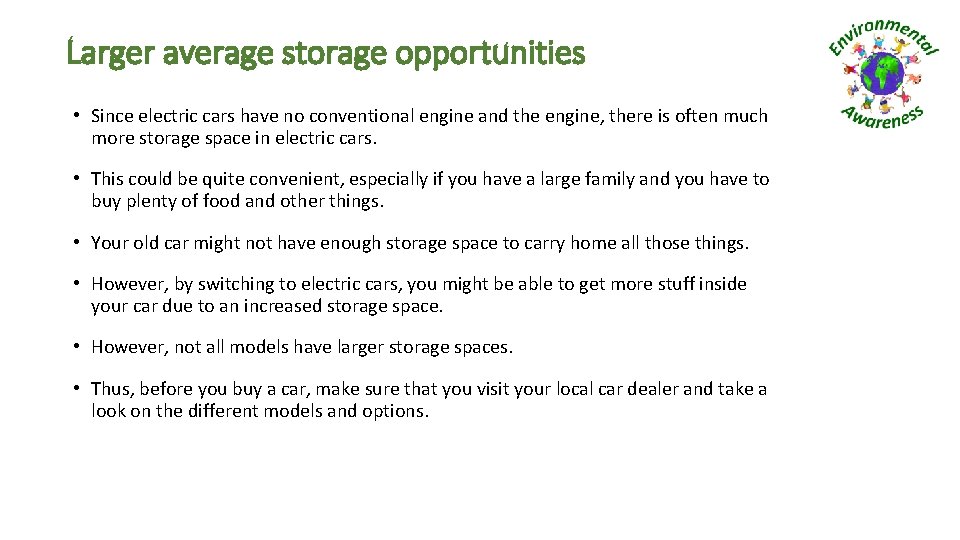 Larger average storage opportunities

Environmental Awareness

• Since electric cars have no conventional engine and the engine, there is often much more storage space in electric cars.

• This could be quite convenient, especially if you have a large family and you have to buy plenty of food and other things.

• Your old car might not have enough storage space to carry home all those things.

• However, by switching to electric cars, you might be able to get more stuff inside your car due to an increased storage space.

• However, not all models have larger storage spaces.

• Thus, before you buy a car, make sure that you visit your local car dealer and take a look on the different models and options.